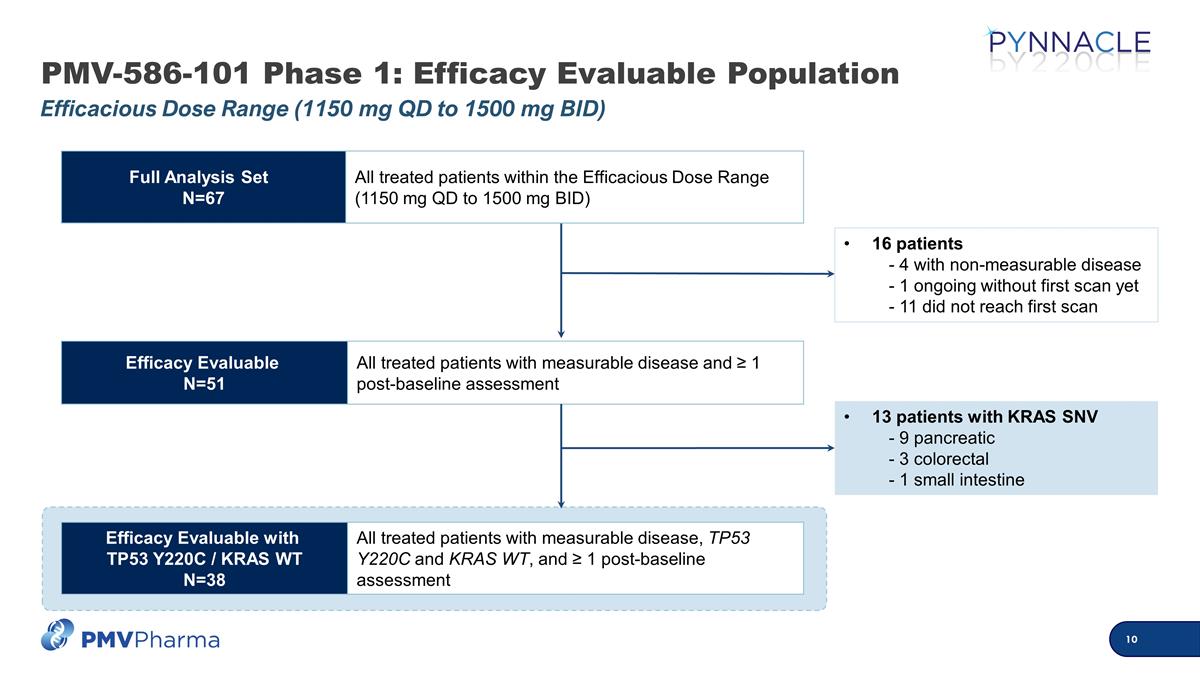 PYNNACLE

PMV-586-101 Phase 1: Efficacy Evaluable Population

Efficacious Dose Range (1150 mg QD to 1500 mg BID)

Full Analysis Set
N=67

All treated patients within the Efficacious Dose Range (1150 mg QD to 1500 mg BID)

• 16 patients
- 4 with non-measurable disease
- 1 ongoing without first scan yet
- 11 did not reach first scan

Efficacy Evaluable
N=51

All treated patients with measurable disease and ≥ 1 post-baseline assessment

• 13 patients with KRAS SNV
- 9 pancreatic
- 3 colorectal
- 1 small intestine

Efficacy Evaluable with TP53 Y220C / KRAS WT
N=38

All treated patients with measurable disease, TP53 Y220C and KRAS WT, and ≥ 1 post-baseline assessment

PMVPharma

10